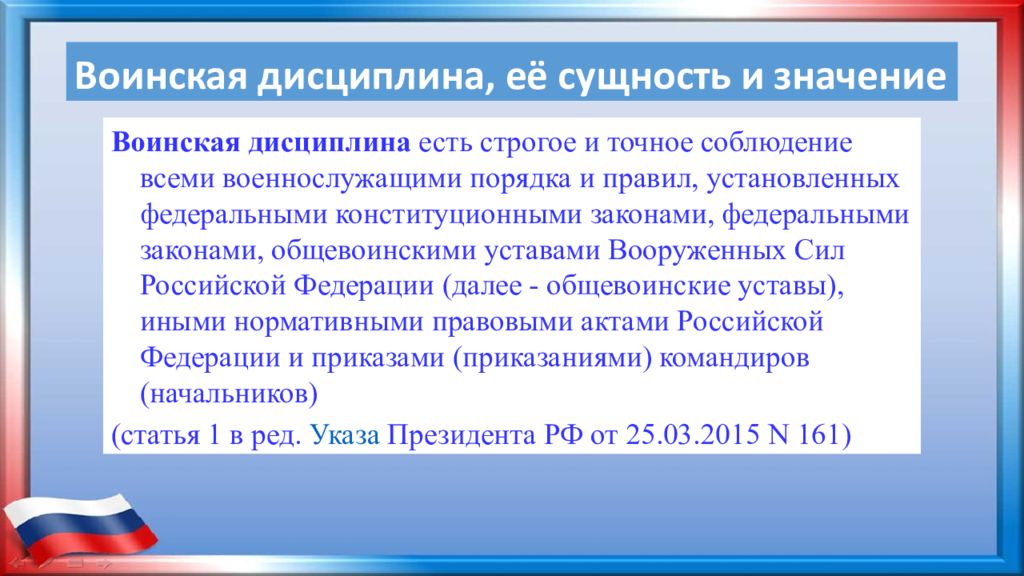 Воинская дисциплина, её сущность и значение

Воинская дисциплина есть строгое и точное соблюдение всеми военнослужащими порядка и правил, установленных федеральными конституционными законами, федеральными законами, общевоинскими уставами Вооруженных Сил Российской Федерации (далее - общевоинские уставы), иными нормативными правовыми актами Российской Федерации и приказами (приказаниями) командиров (начальников)

(статья 1 в ред. Указа Президента РФ от 25.03.2015 N 161)